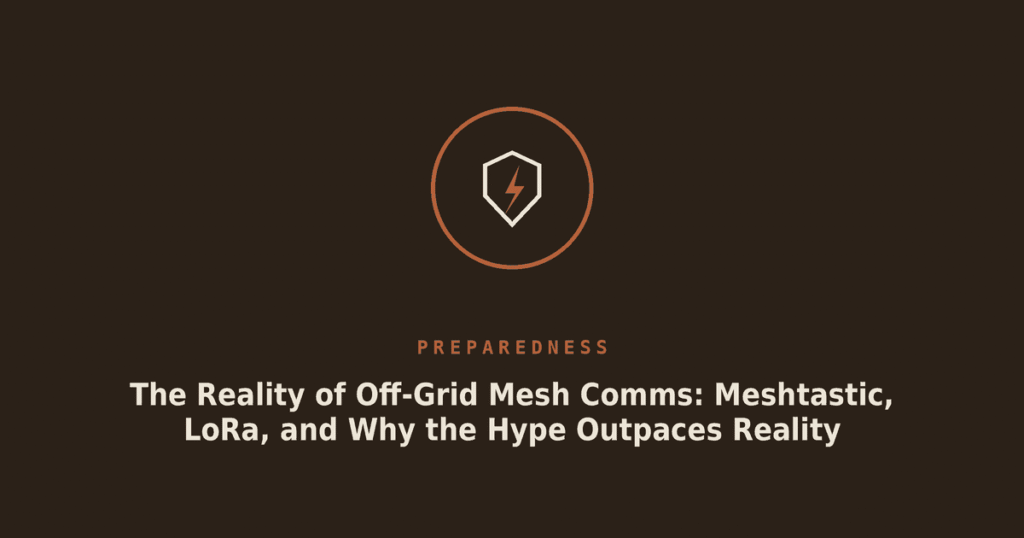 PREPAREDNESS

The Reality of Off-Grid Mesh Comms: Meshtastic, LoRa, and Why the Hype Outpaces Reality